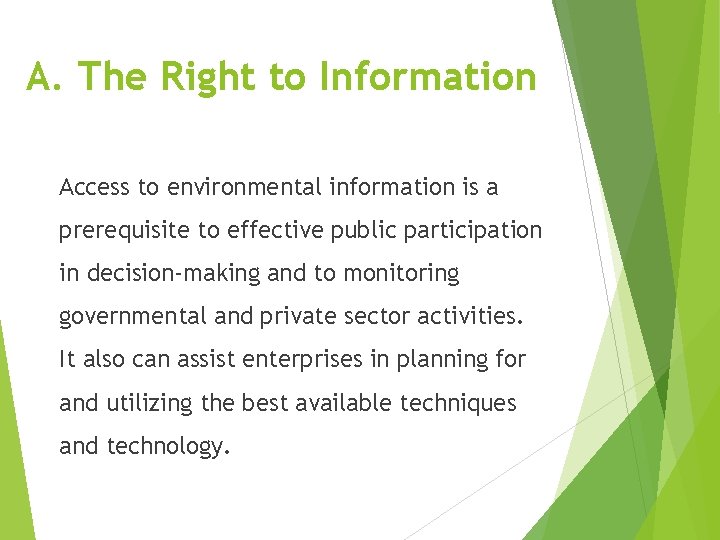 A. The Right to Information

Access to environmental information is a prerequisite to effective public participation in decision-making and to monitoring governmental and private sector activities. It also can assist enterprises in planning for and utilizing the best available techniques and technology.